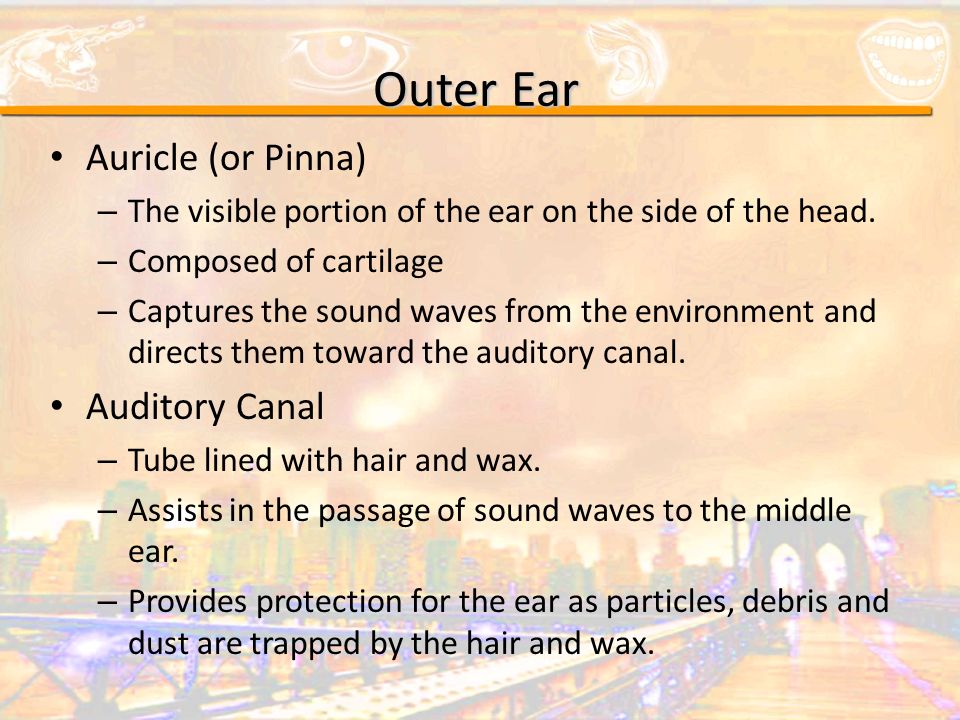 Outer Ear

• Auricle (or Pinna)
– The visible portion of the ear on the side of the head.
– Composed of cartilage
– Captures the sound waves from the environment and directs them toward the auditory canal.

• Auditory Canal
– Tube lined with hair and wax.
– Assists in the passage of sound waves to the middle ear.
– Provides protection for the ear as particles, debris and dust are trapped by the hair and wax.